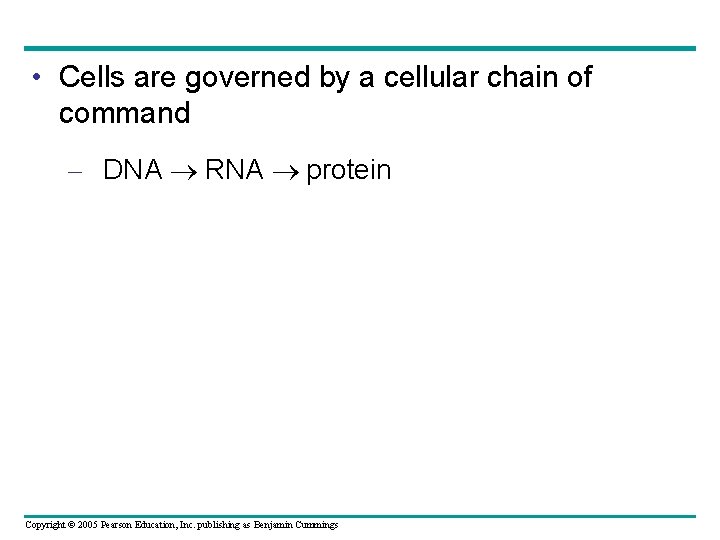 • Cells are governed by a cellular chain of command

– DNA $\rightarrow$ RNA $\rightarrow$ protein

Copyright © 2005 Pearson Education, Inc. publishing as Benjamin Cummings